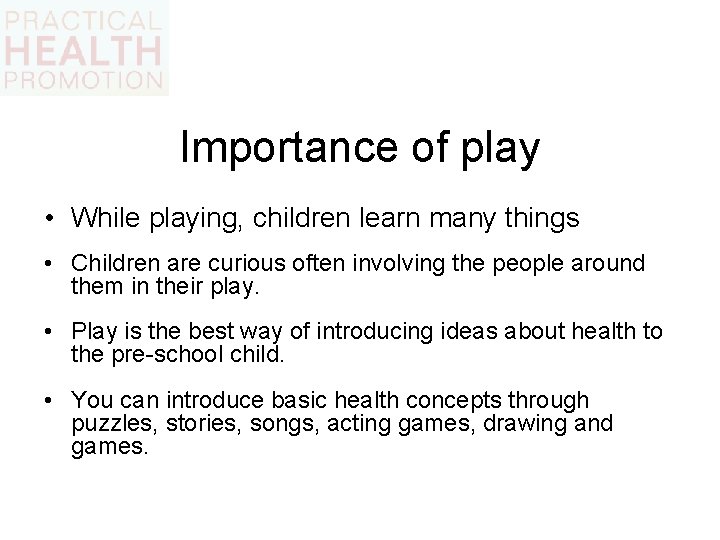 PRACTICAL
HEALTH
PROMOTION

Importance of play

• While playing, children learn many things

• Children are curious often involving the people around them in their play.

• Play is the best way of introducing ideas about health to the pre-school child.

• You can introduce basic health concepts through puzzles, stories, songs, acting games, drawing and games.